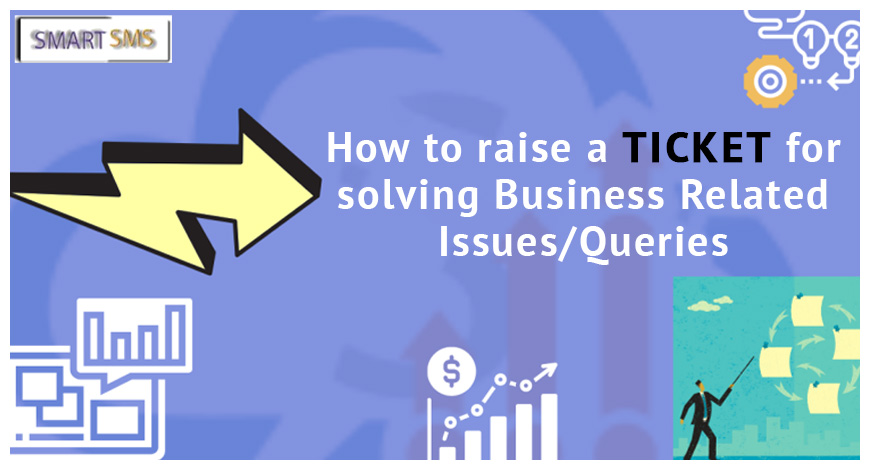 SMART SMS

1 2

How to raise a TICKET for solving Business Related Issues/Queries

$